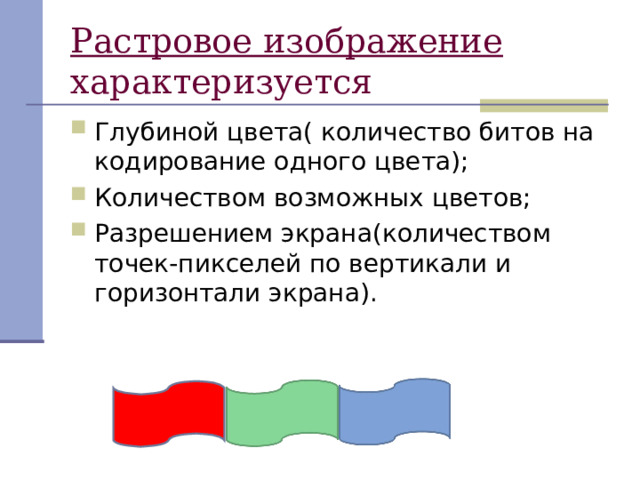 Растровое изображение характеризуется

Глубиной цвета( количество битов на кодирование одного цвета);

Количеством возможных цветов;

Разрешением экрана(количеством точек-пикселей по вертикали и горизонтали экрана).